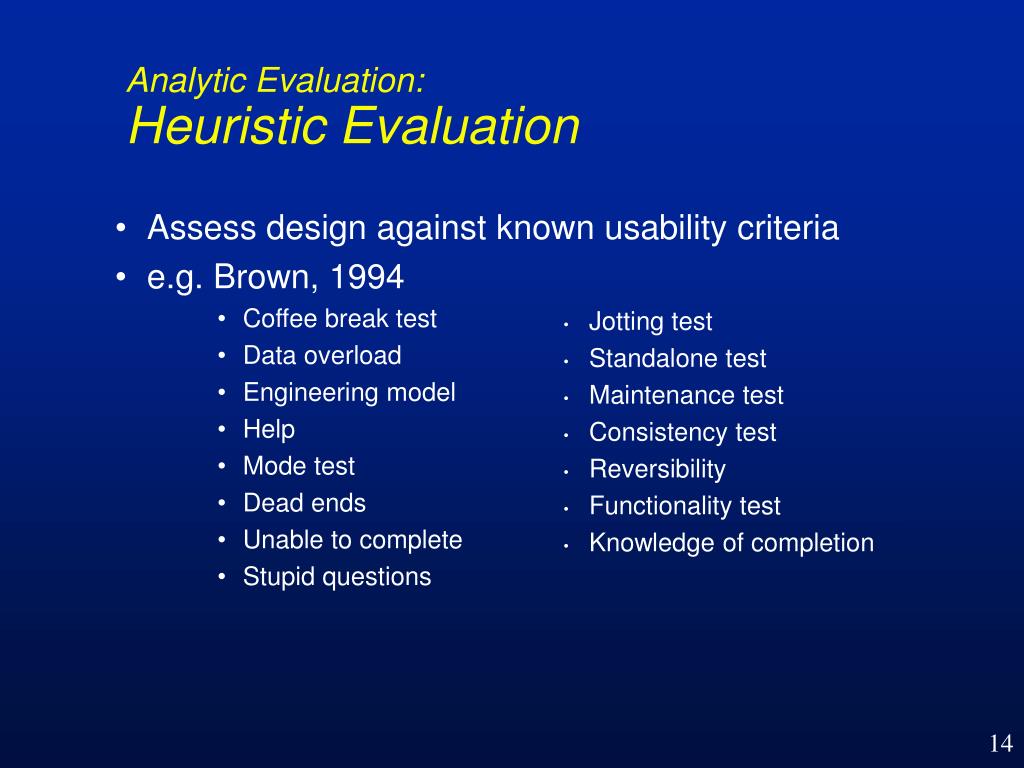 Analytic Evaluation:
Heuristic Evaluation

• Assess design against known usability criteria
• e.g. Brown, 1994
  • Coffee break test
  • Data overload
  • Engineering model
  • Help
  • Mode test
  • Dead ends
  • Unable to complete
  • Stupid questions

  • Jotting test
  • Standalone test
  • Maintenance test
  • Consistency test
  • Reversibility
  • Functionality test
  • Knowledge of completion

14